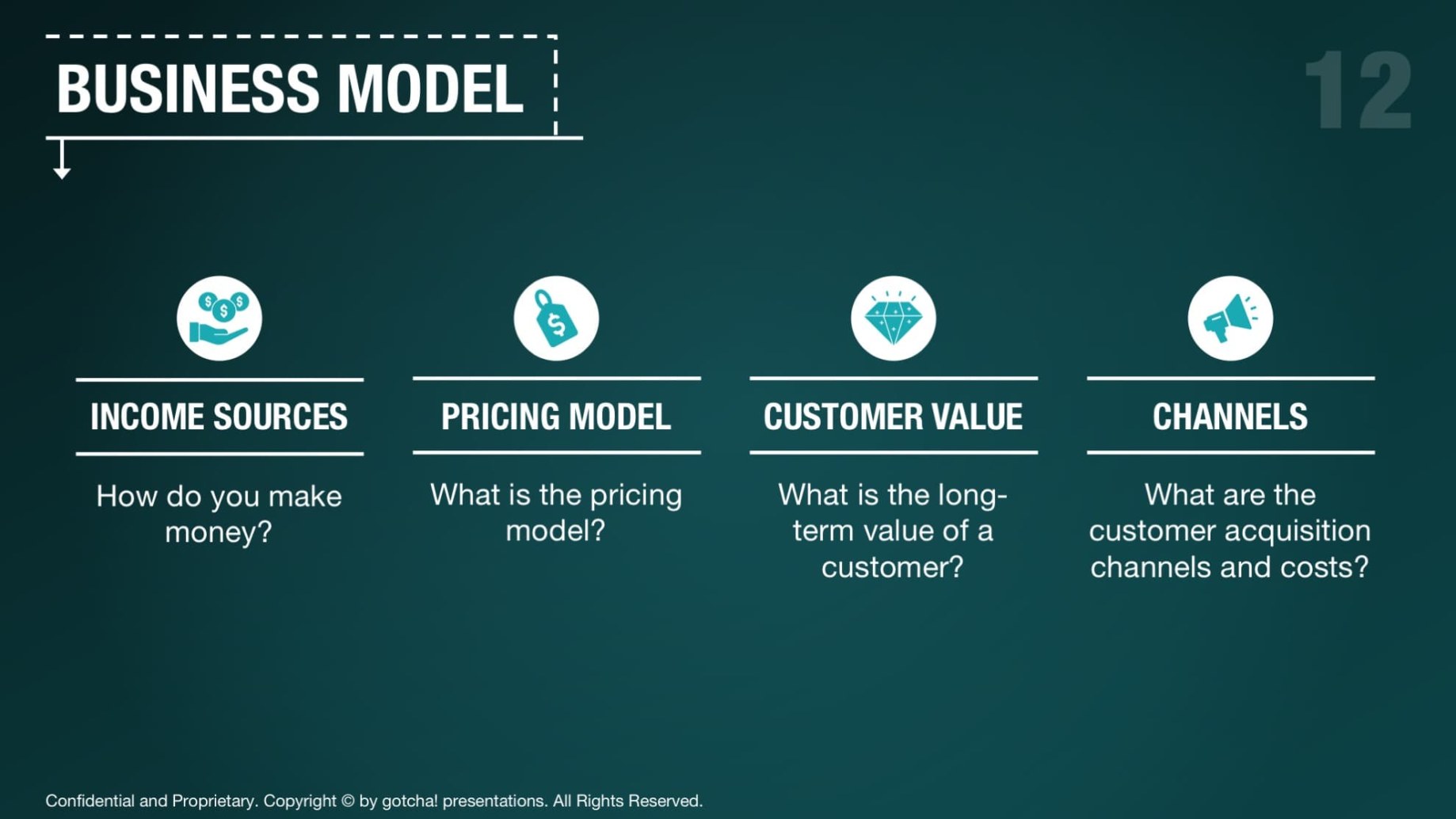 BUSINESS MODEL

12

INCOME SOURCES

How do you make money?

PRICING MODEL

What is the pricing model?

CUSTOMER VALUE

What is the long-term value of a customer?

CHANNELS

What are the customer acquisition channels and costs?

Confidential and Proprietary. Copyright © by gotcha! presentations. All Rights Reserved.